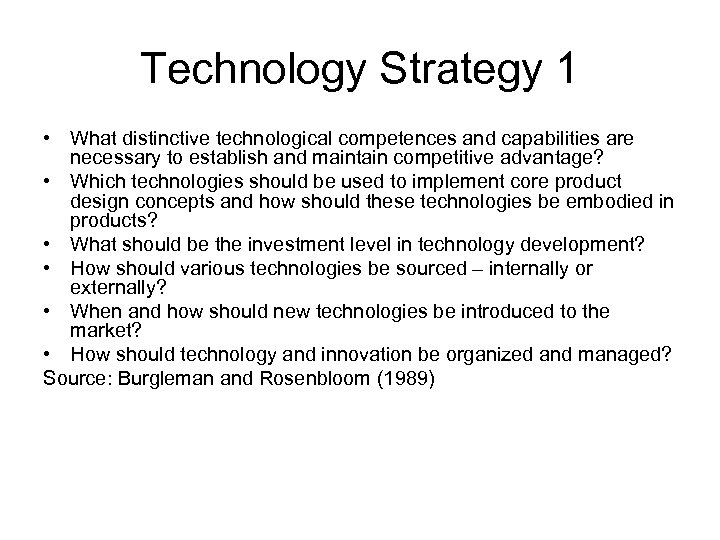 Technology Strategy 1

• What distinctive technological competences and capabilities are necessary to establish and maintain competitive advantage?
• Which technologies should be used to implement core product design concepts and how should these technologies be embodied in products?
• What should be the investment level in technology development?
• How should various technologies be sourced – internally or externally?
• When and how should new technologies be introduced to the market?
• How should technology and innovation be organized and managed?

Source: Burgleman and Rosenbloom (1989)